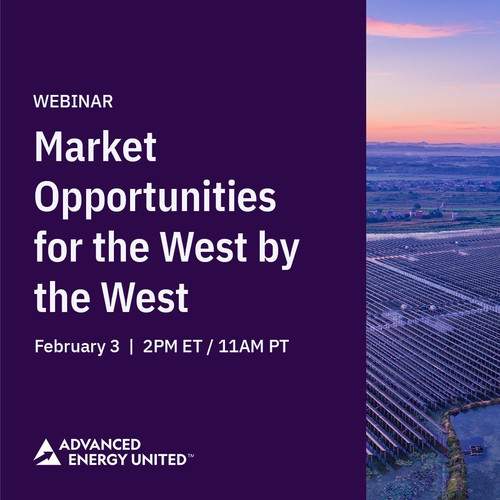 WEBINAR

Market Opportunities for the West by the West

February 3 | 2PM ET / 11AM PT

ADVANCED ENERGY UNITED™